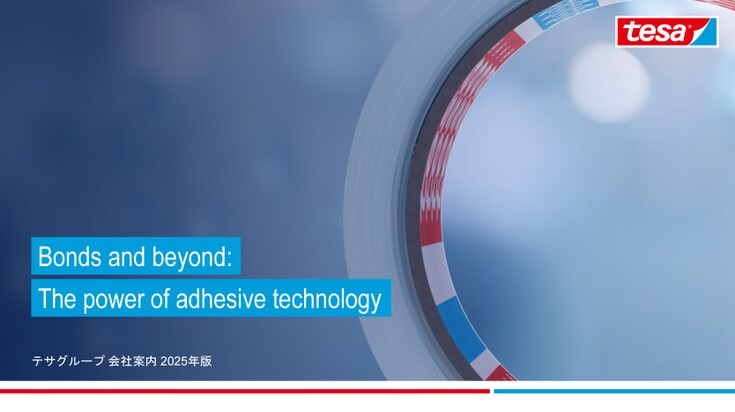 tesa

Bonds and beyond:
The power of adhesive technology

テサグループ 会社案内 2025年版